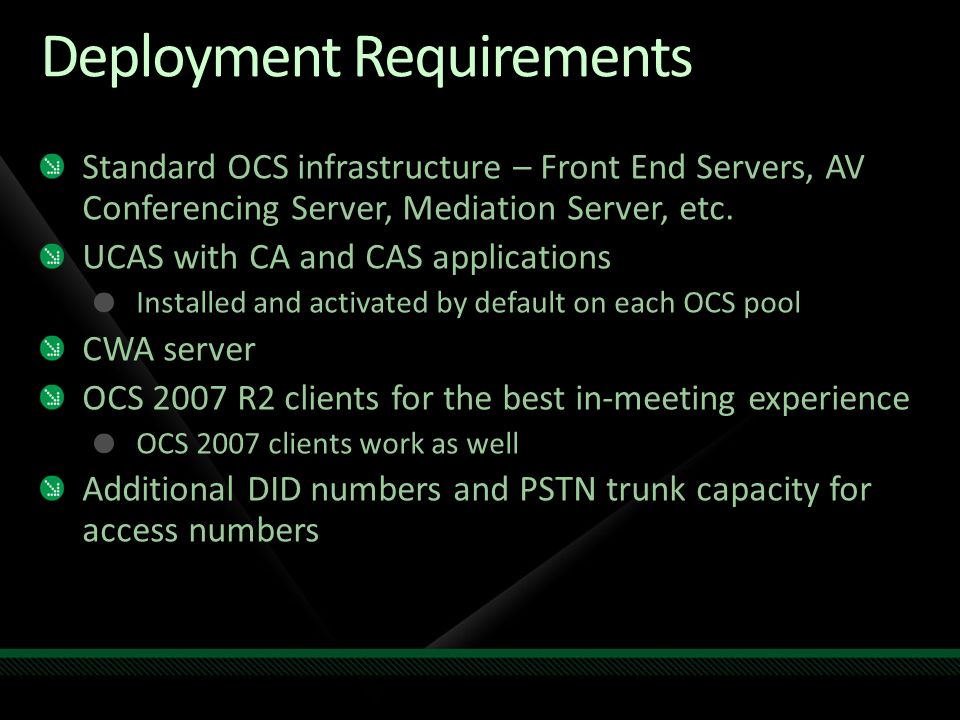 Deployment Requirements

Standard OCS infrastructure – Front End Servers, AV Conferencing Server, Mediation Server, etc.

UCAS with CA and CAS applications

Installed and activated by default on each OCS pool

CWA server

OCS 2007 R2 clients for the best in-meeting experience

OCS 2007 clients work as well

Additional DID numbers and PSTN trunk capacity for access numbers